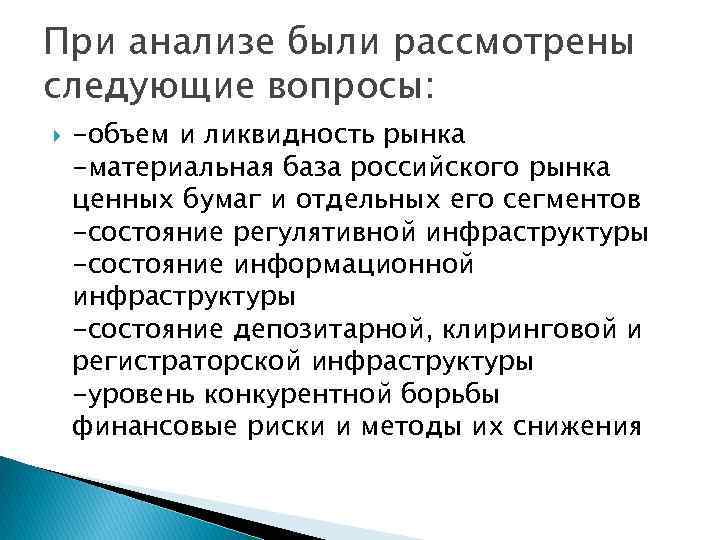 При анализе были рассмотрены следующие вопросы:

-объем и ликвидность рынка
-материальная база российского рынка ценных бумаг и отдельных его сегментов
-состояние регулятивной инфраструктуры
-состояние информационной инфраструктуры
-состояние депозитарной, клиринговой и регистраторской инфраструктуры
-уровень конкурентной борьбы
финансовые риски и методы их снижения